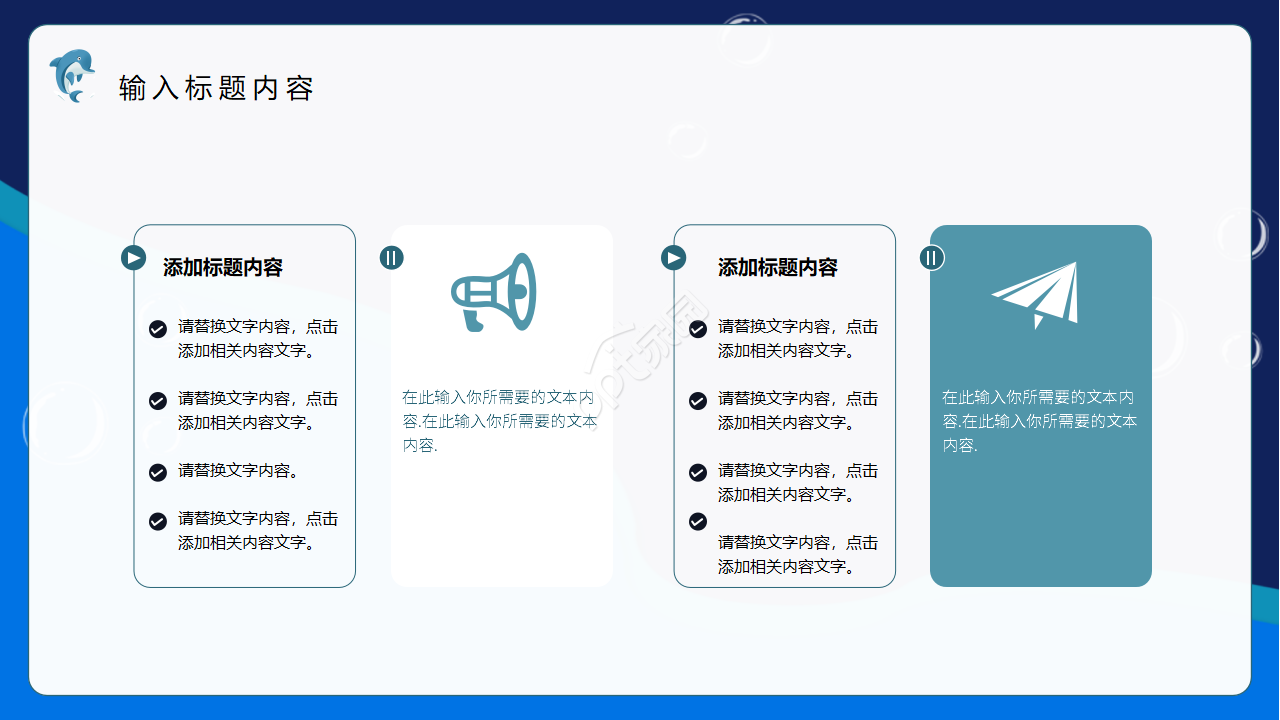 输入标题内容

添加标题内容

请替换文字内容，点击添加相关内容文字。

请替换文字内容，点击添加相关内容文字。

请替换文字内容。

请替换文字内容，点击添加相关内容文字。

在此输入你所需要的文本内容.在此输入你所需要的文本内容.

添加标题内容

请替换文字内容，点击添加相关内容文字。

请替换文字内容，点击添加相关内容文字。

请替换文字内容，点击添加相关内容文字。

请替换文字内容，点击添加相关内容文字。

在此输入你所需要的文本内容.在此输入你所需要的文本内容.